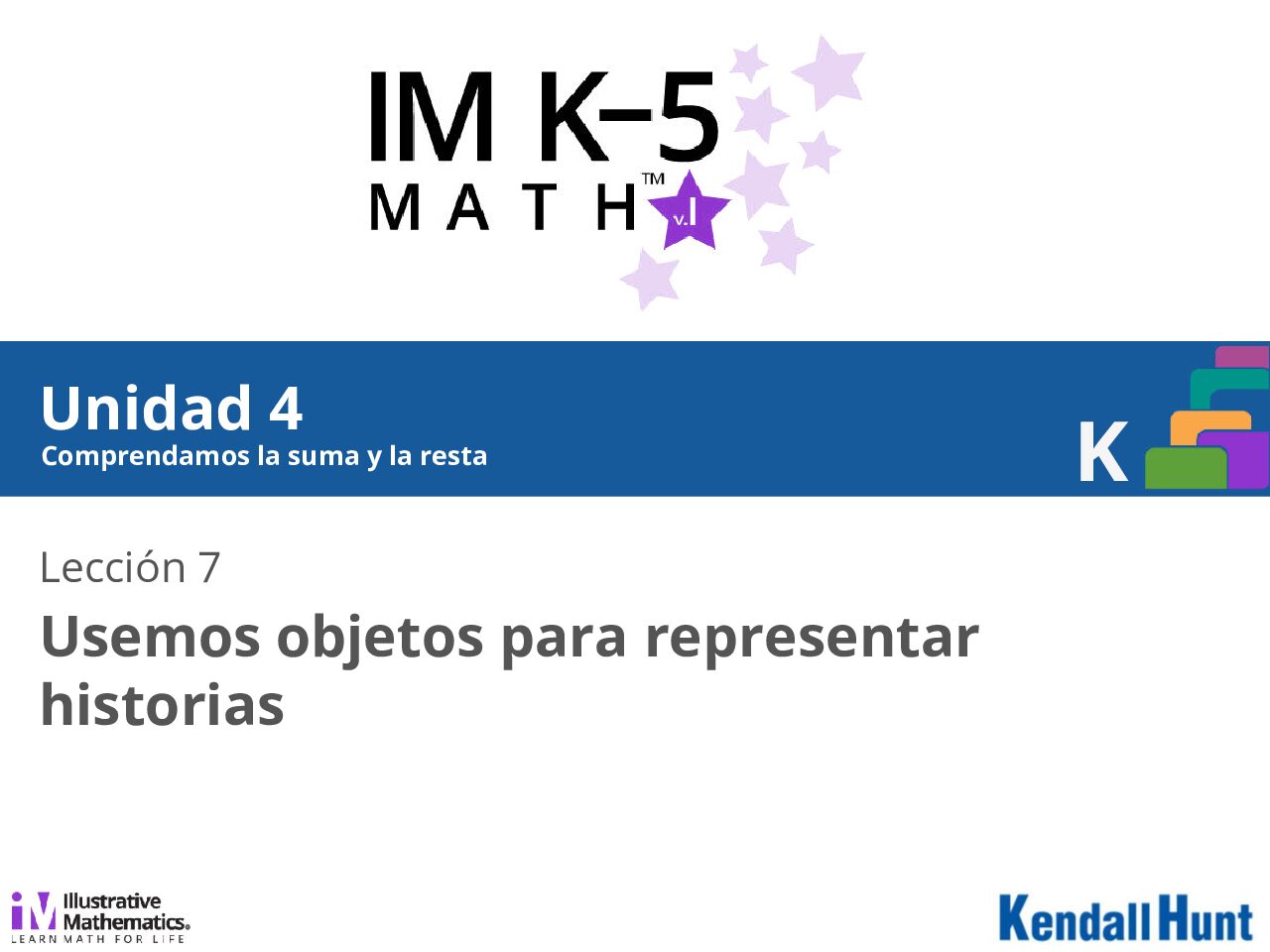 IM K–5
MATH™ v.I

Unidad 4
Comprendamos la suma y la resta

K

Lección 7

Usemos objetos para representar historias

iM Illustrative Mathematics®
LEARN MATH FOR LIFE

Kendall Hunt